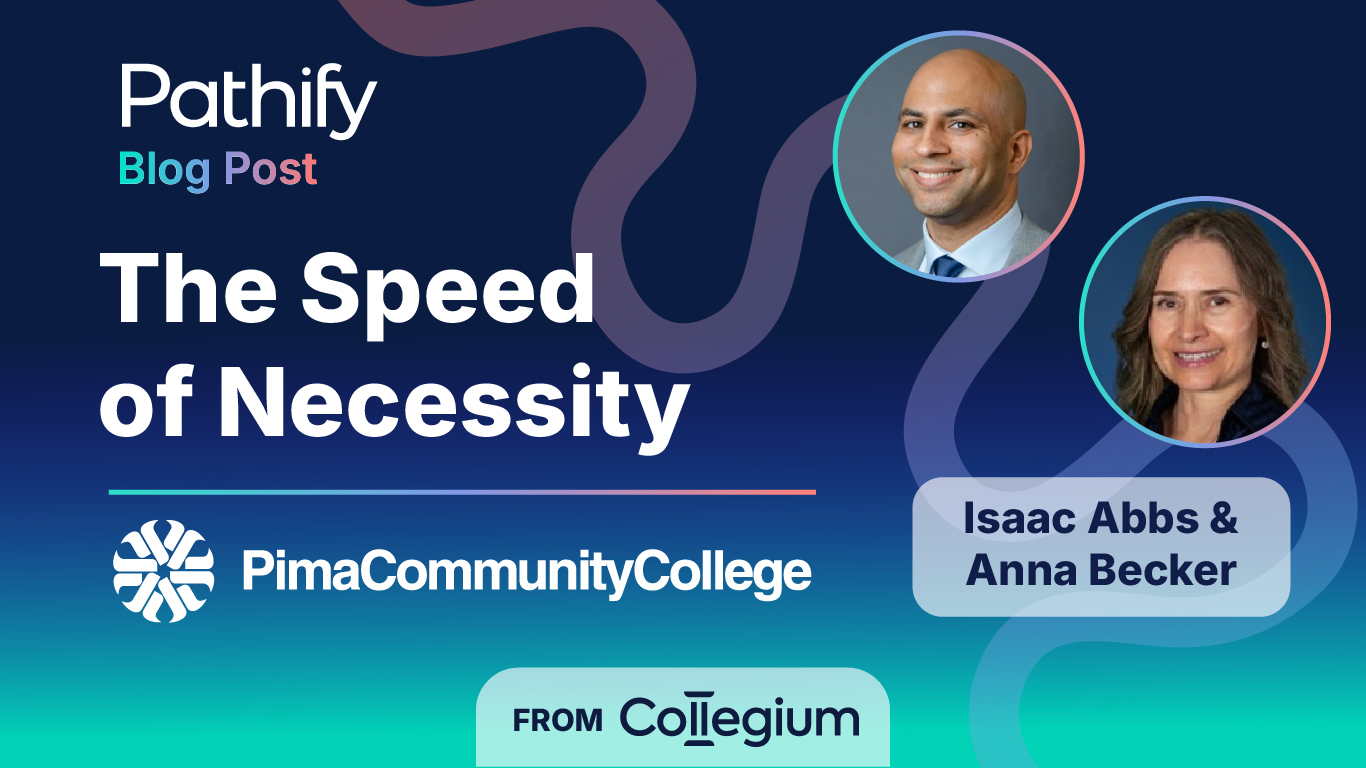 Pathify
Blog Post

The Speed of Necessity

PimaCommunityCollege

Isaac Abbs & Anna Becker

FROM Collegium